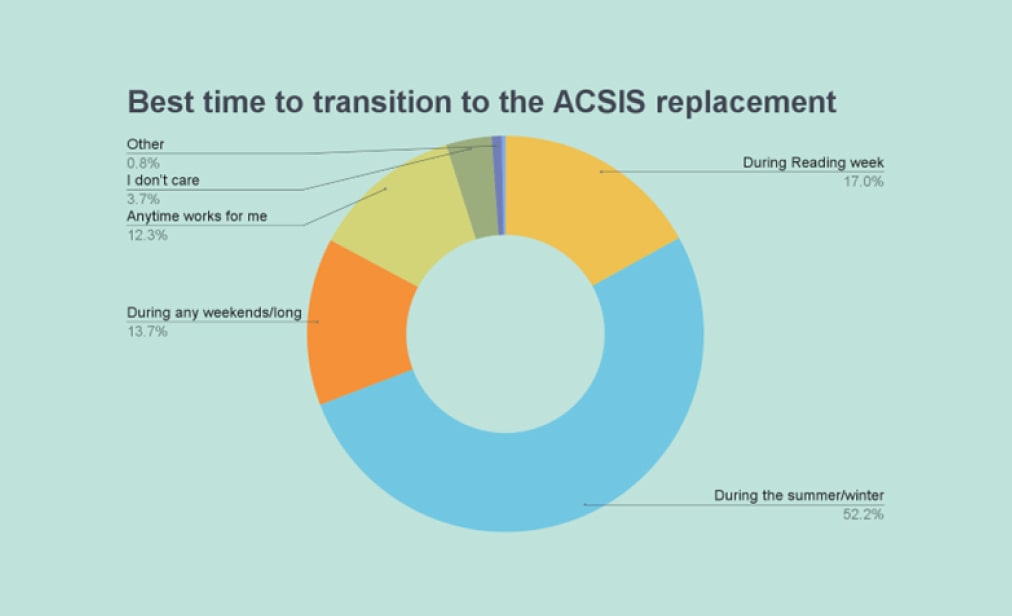 Best time to transition to the ACSIS replacement

Other
0.8%

I don't care
3.7%

Anytime works for me
12.3%

During any weekends/long
13.7%

During Reading week
17.0%

During the summer/winter
52.2%